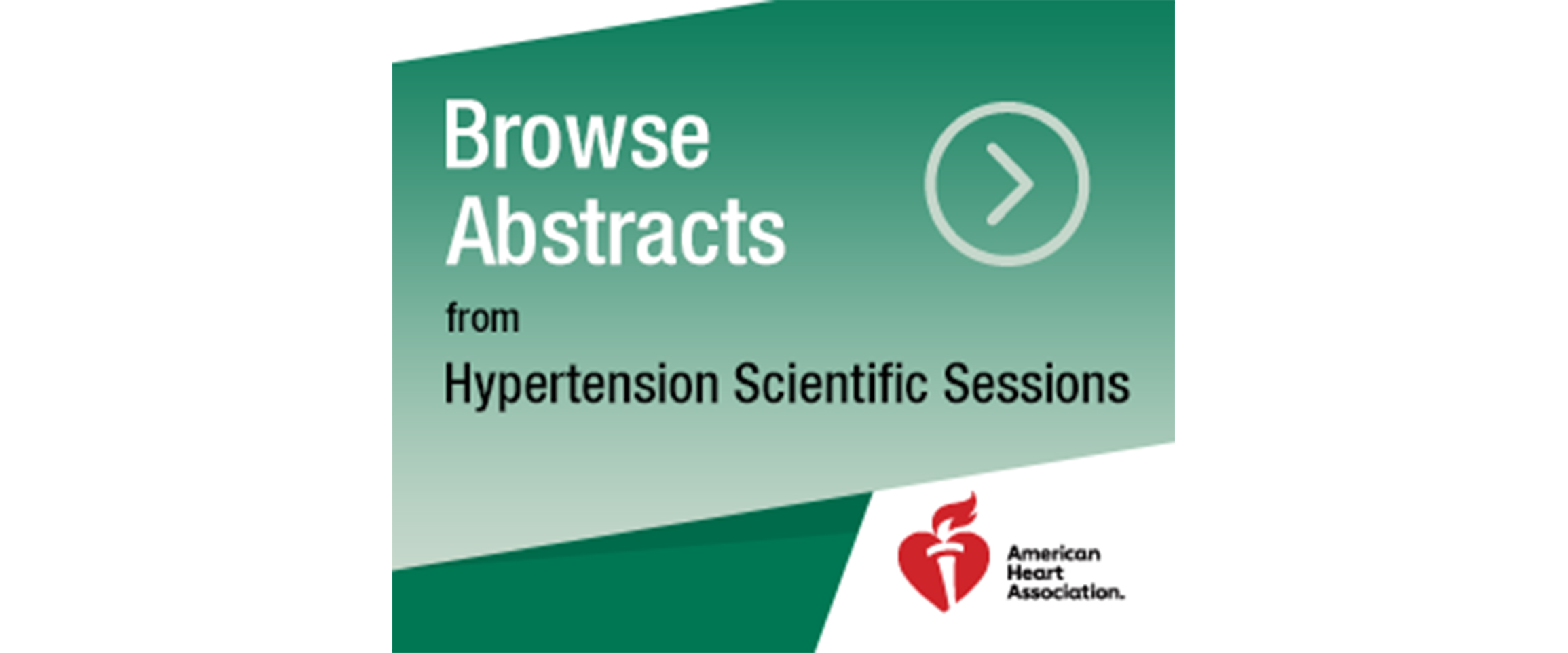 Browse Abstracts

from

Hypertension Scientific Sessions

American Heart Association.